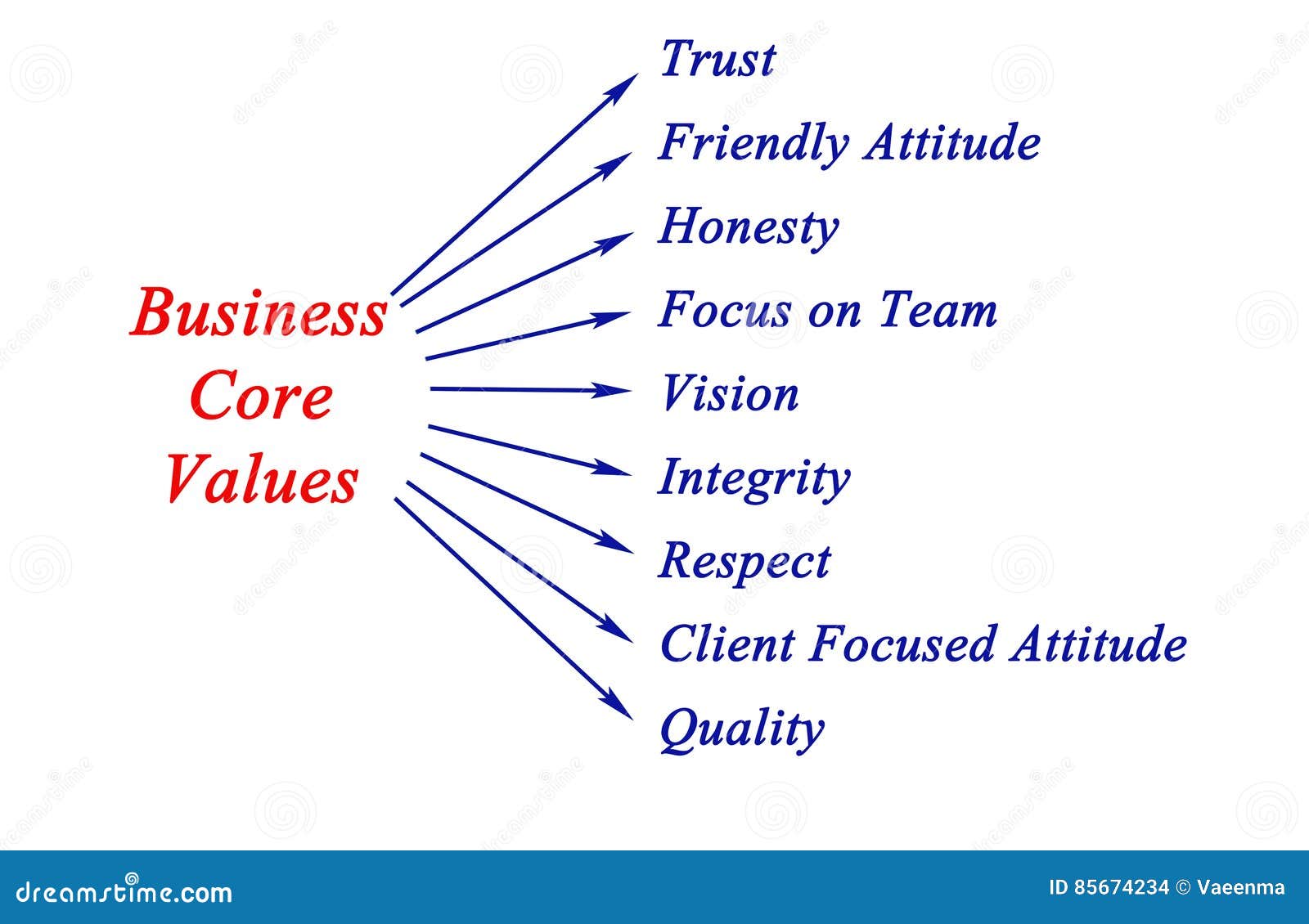 Business Core Values

Trust
Friendly Attitude
Honesty
Focus on Team
Vision
Integrity
Respect
Client Focused Attitude
Quality

dreamstime.com
ID 85674234 © Vaeenma